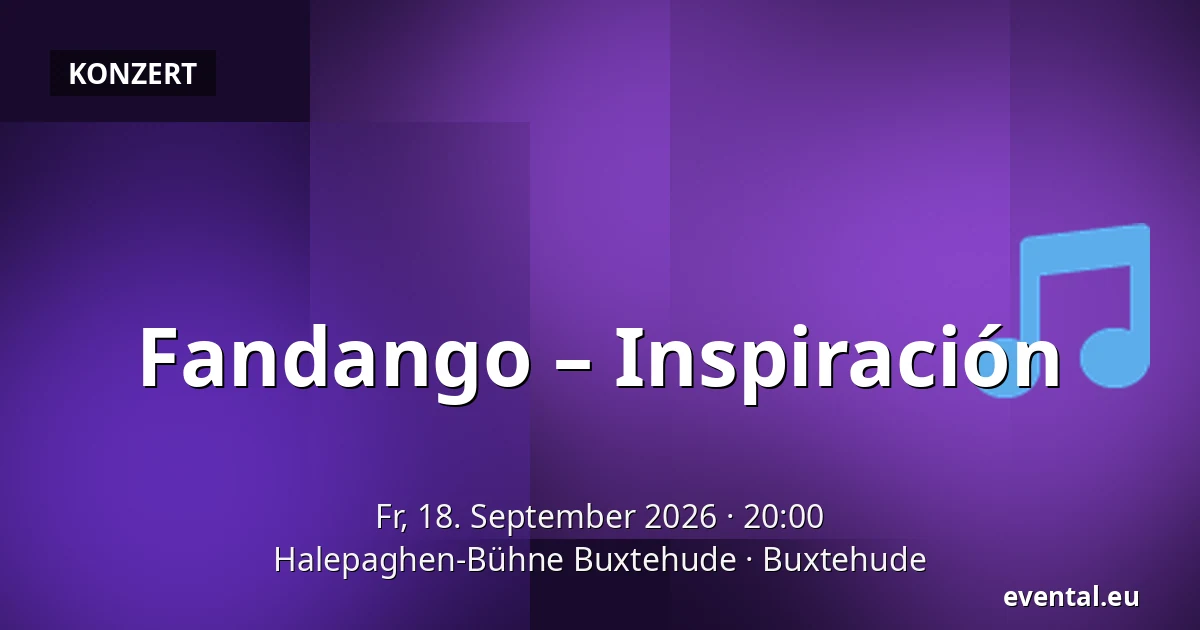 KONZERT

Fandango – Inspiración

Fr, 18. September 2026 · 20:00
Halepaghen-Bühne Buxtehude · Buxtehude

evental.eu